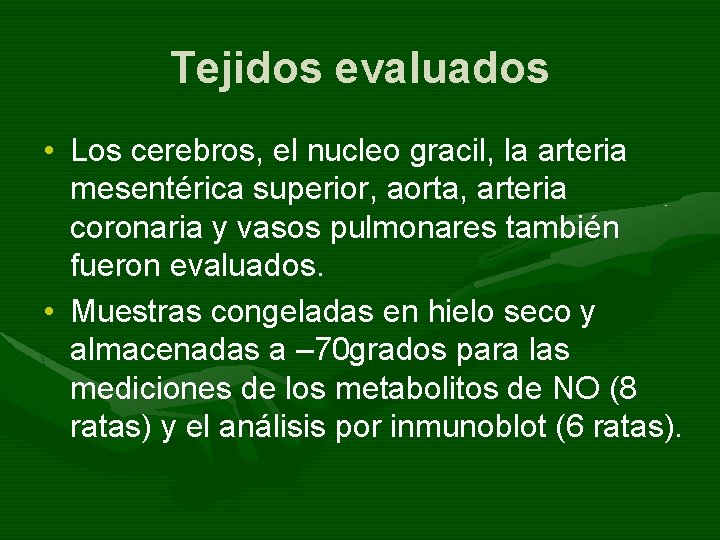 Tejidos evaluados

• Los cerebros, el nucleo gracil, la arteria mesentérica superior, aorta, arteria coronaria y vasos pulmonares también fueron evaluados.

• Muestras congeladas en hielo seco y almacenadas a –70grados para las mediciones de los metabolitos de NO (8 ratas) y el análisis por inmunoblot (6 ratas).